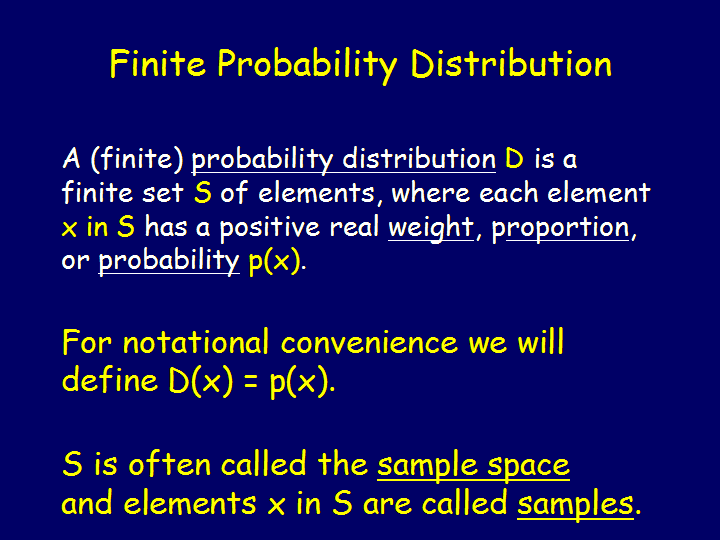 Finite Probability Distribution

A (finite) probability distribution D is a finite set S of elements, where each element x in S has a positive real weight, proportion, or probability p(x).

For notational convenience we will define D(x) = p(x).

S is often called the sample space and elements x in S are called samples.